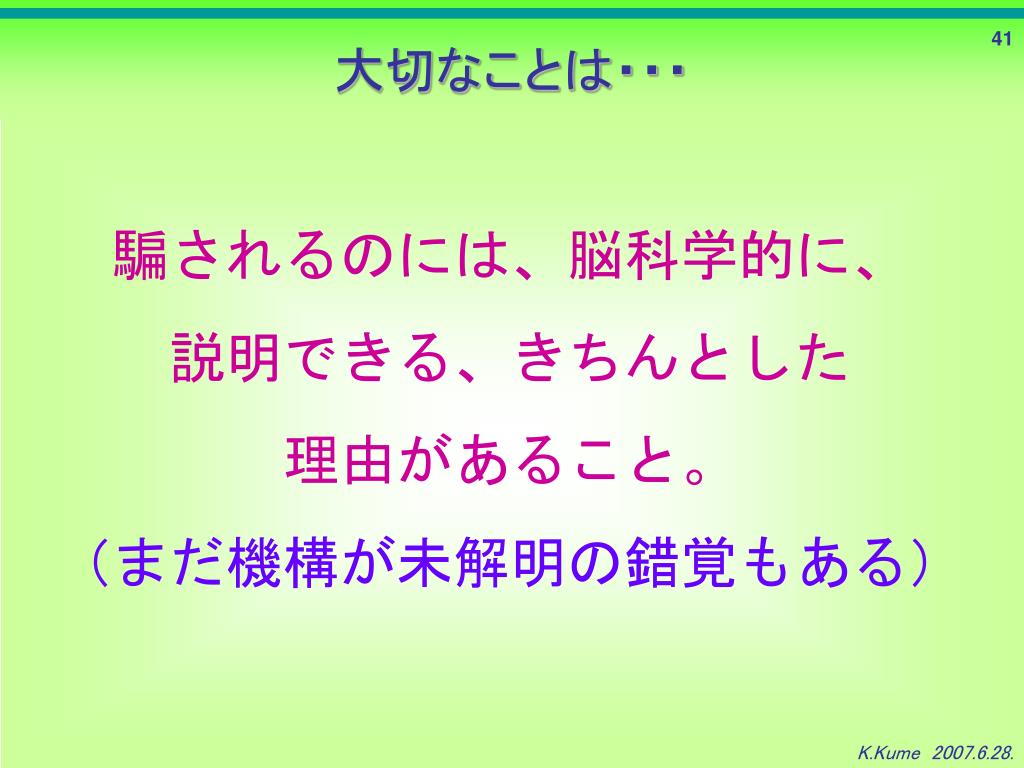 41

大切なことは・・・

騙されるのには、脳科学的に、
説明できる、きちんとした
理由があること。
（まだ機構が未解明の錯覚もある）

K.Kume 2007.6.28.